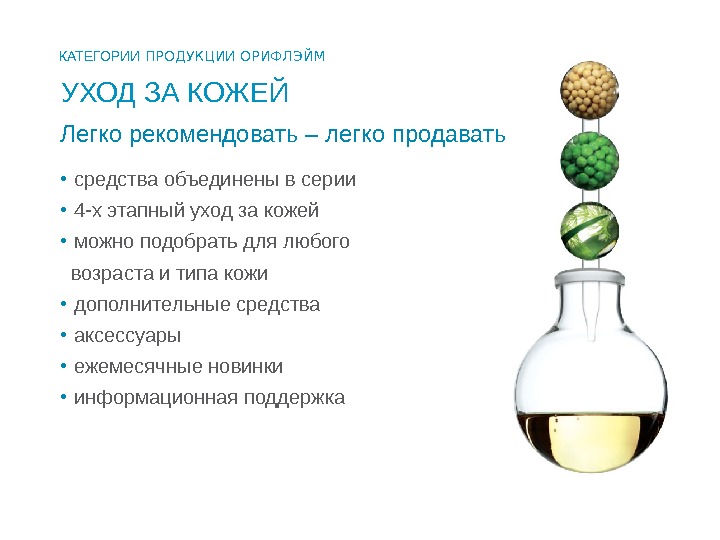 КАТЕГОРИИ ПРОДУКЦИИ ОРИФЛЭЙМ

УХОД ЗА КОЖЕЙ

Легко рекомендовать – легко продавать

• средства объединены в серии
• 4-х этапный уход за кожей
• можно подобрать для любого возраста и типа кожи
• дополнительные средства
• аксессуары
• ежемесячные новинки
• информационная поддержка